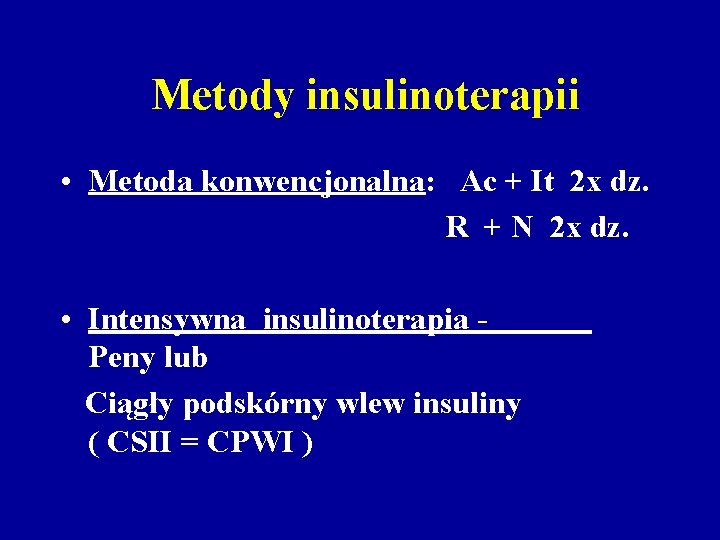 Metody insulinoterapii

• Metoda konwencjonalna: Ac + It 2x dz.
R + N 2x dz.

• Intensywna insulinoterapia - Peny lub
Ciągły podskórny wlew insuliny ( CSII = CPWI )